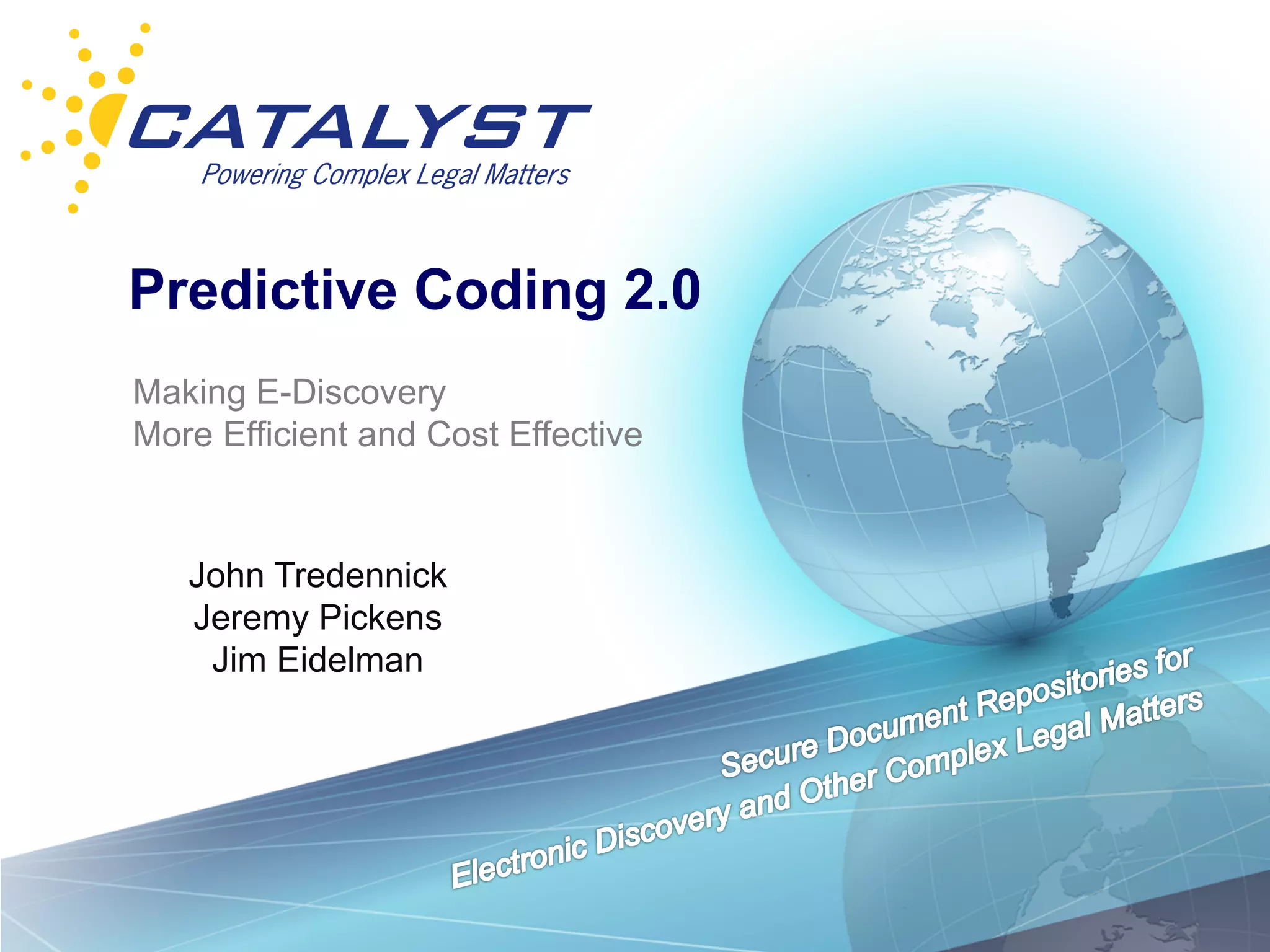 CATALYST
Powering Complex Legal Matters

Predictive Coding 2.0

Making E-Discovery
More Efficient and Cost Effective

John Tredennick
Jeremy Pickens
Jim Eidelman

Secure Document Repositories for
Electronic Discovery and Other Complex Legal Matters